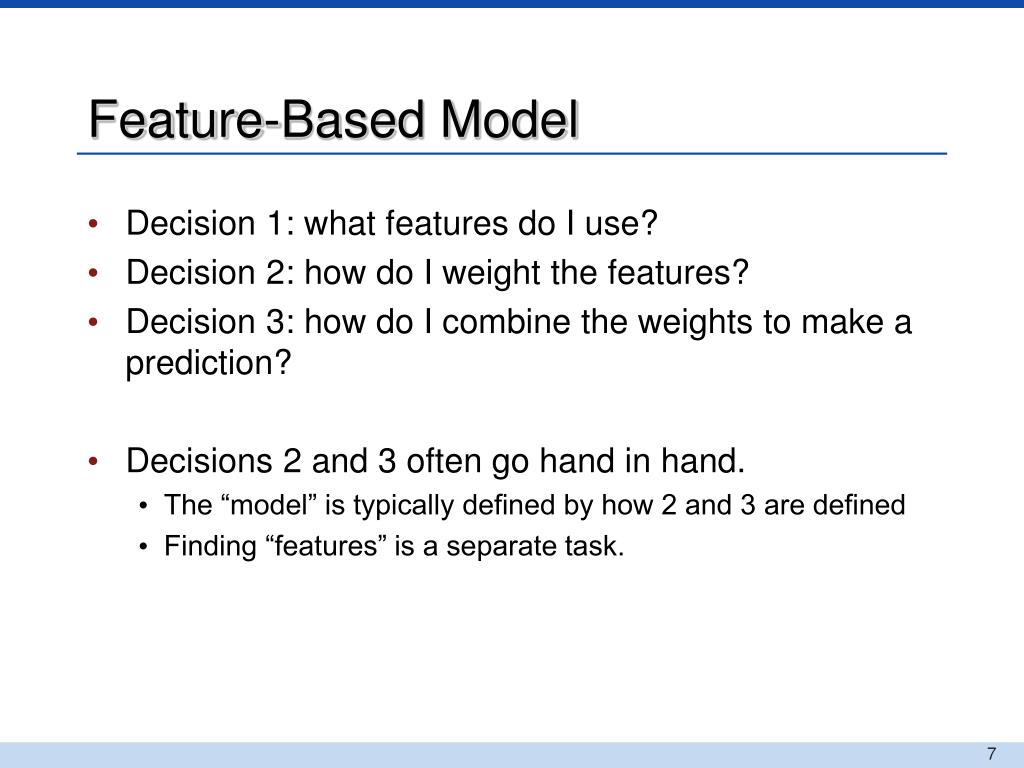 Feature-Based Model

• Decision 1: what features do I use?
• Decision 2: how do I weight the features?
• Decision 3: how do I combine the weights to make a prediction?

• Decisions 2 and 3 often go hand in hand.
  • The “model” is typically defined by how 2 and 3 are defined
  • Finding “features” is a separate task.

7